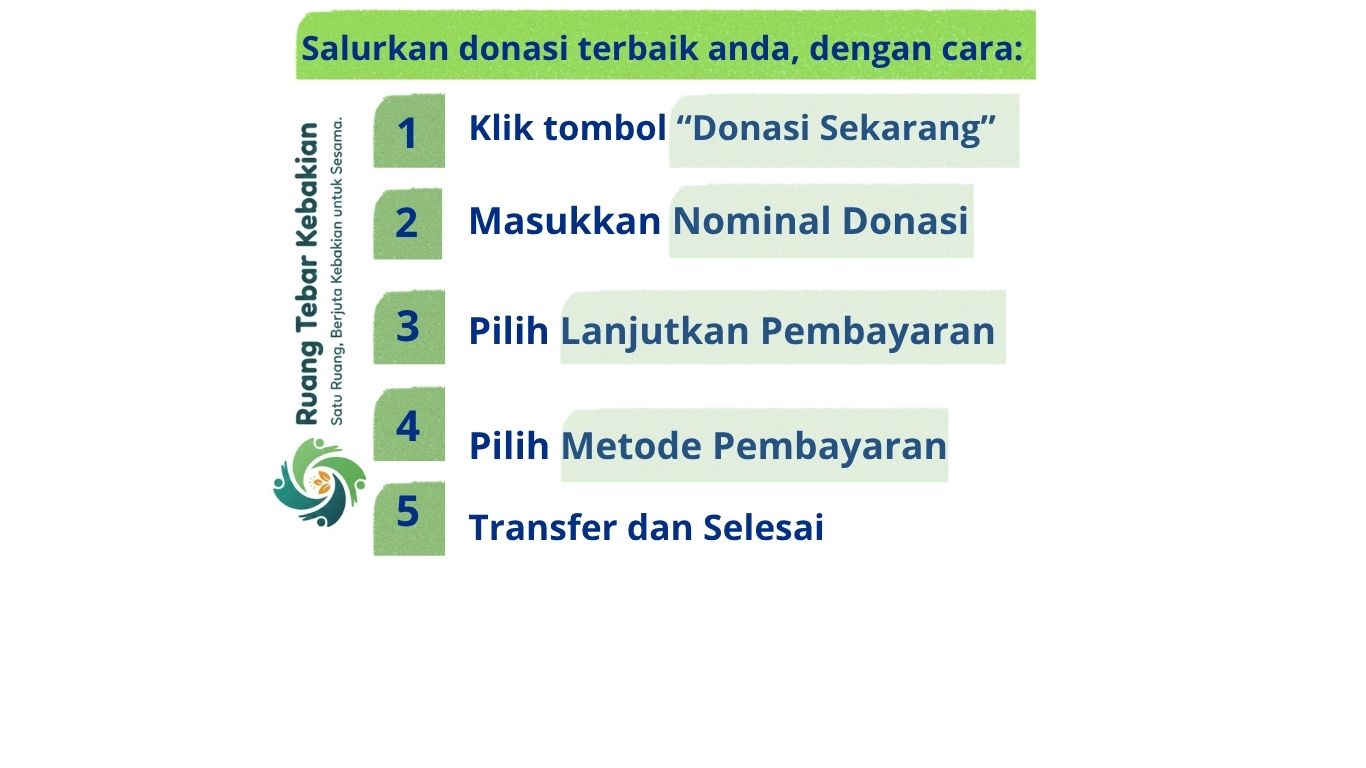 Salurkan donasi terbaik anda, dengan cara:

Ruang Tebar Kebakian
Satu Ruang, Berjuta Kebakian untuk Sesama.

1 Klik tombol “Donasi Sekarang”

2 Masukkan Nominal Donasi

3 Pilih Lanjutkan Pembayaran

4 Pilih Metode Pembayaran

5 Transfer dan Selesai